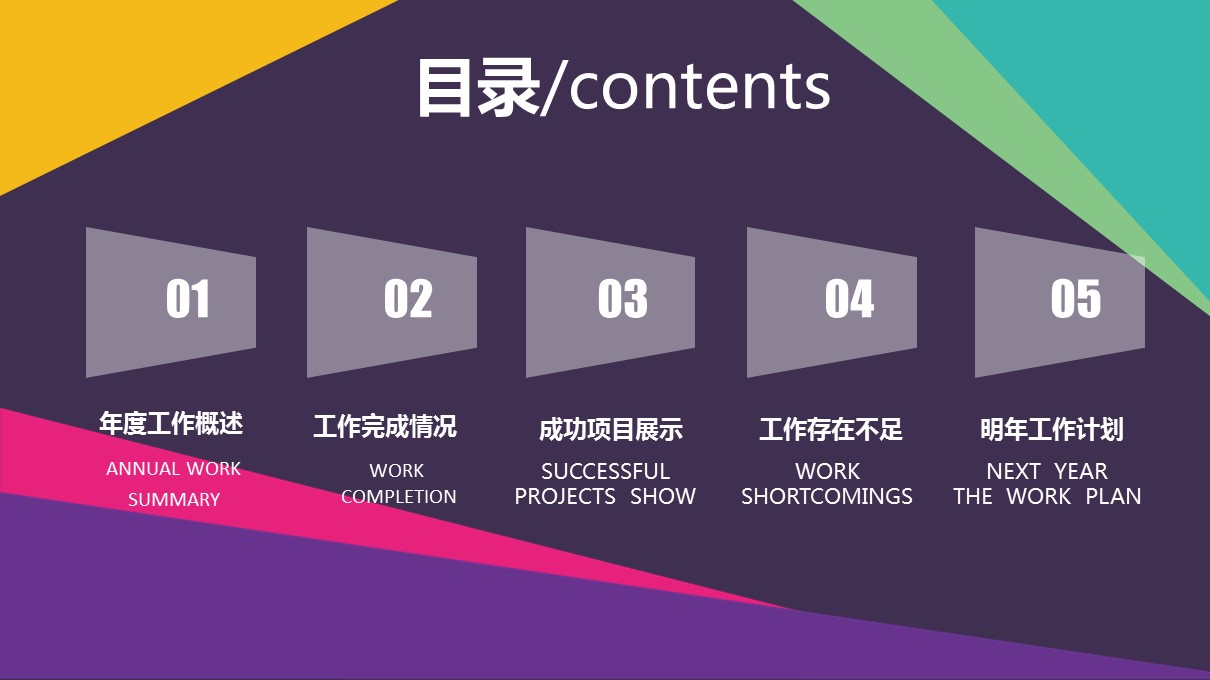 目录/contents

01

年度工作概述

ANNUAL WORK SUMMARY

02

工作完成情况

WORK COMPLETION

03

成功项目展示

SUCCESSFUL PROJECTS SHOW

04

工作存在不足

WORK SHORTCOMINGS

05

明年工作计划

NEXT YEAR THE WORK PLAN